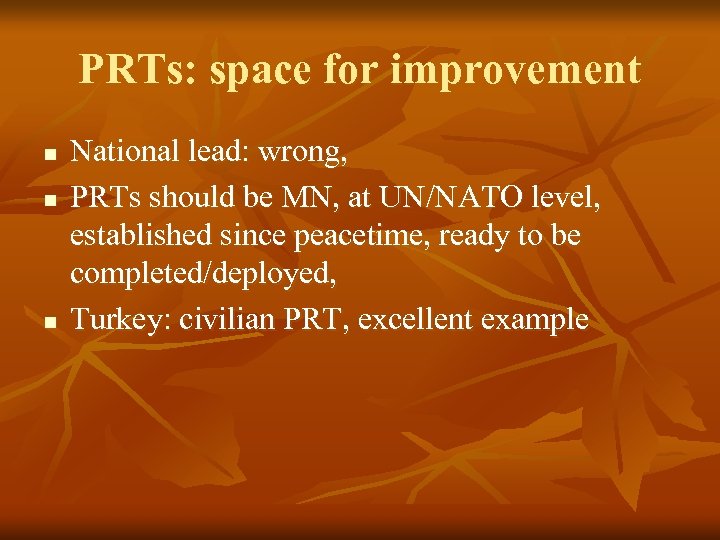 PRTs: space for improvement

- National lead: wrong,
- PRTs should be MN, at UN/NATO level, established since peacetime, ready to be completed/deployed,
- Turkey: civilian PRT, excellent example